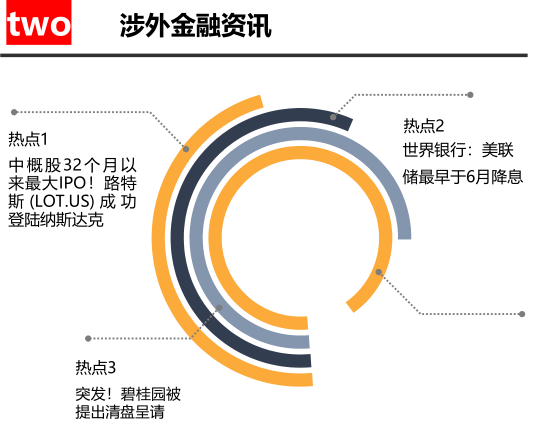 two

涉外金融资讯

热点1

中概股32个月以来最大IPO！路特斯 (LOT.US) 成功登陆纳斯达克

热点2

世界银行：美联储最早于6月降息

热点3

突发！碧桂园被提出清盘呈请